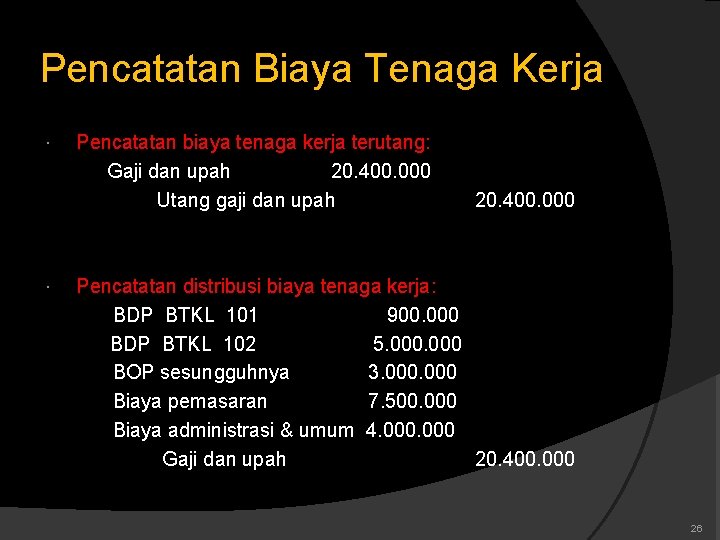 Pencatatan Biaya Tenaga Kerja

· Pencatatan biaya tenaga kerja terutang:

Gaji dan upah 20.400.000

Utang gaji dan upah 20.400.000

· Pencatatan distribusi biaya tenaga kerja:

BDP BTKL 101 900.000

BDP BTKL 102 5.000.000

BOP sesungguhnya 3.000.000

Biaya pemasaran 7.500.000

Biaya administrasi & umum 4.000.000

Gaji dan upah 20.400.000

26